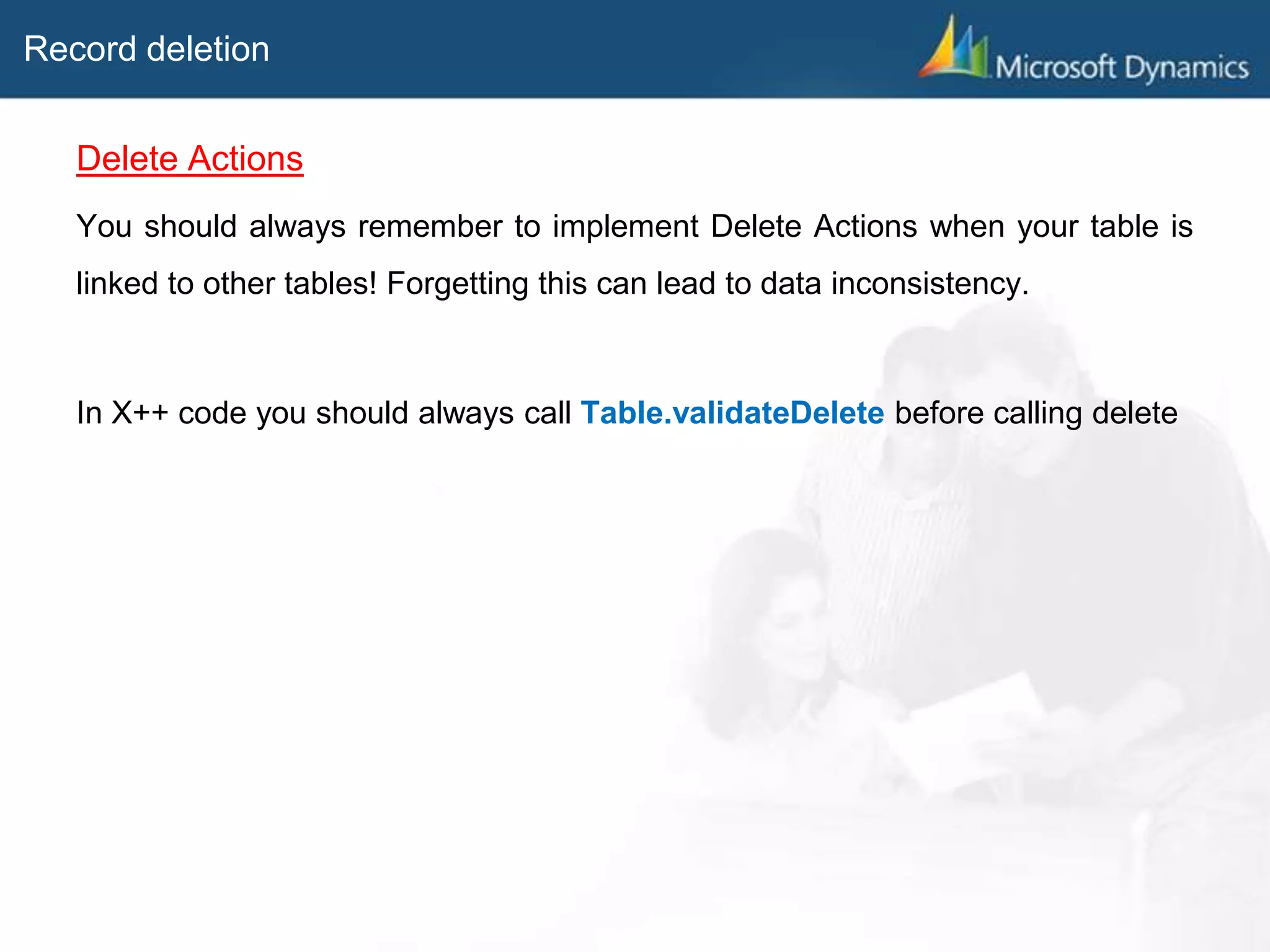 Record deletion

Microsoft Dynamics

Delete Actions

You should always remember to implement Delete Actions when your table is linked to other tables! Forgetting this can lead to data inconsistency.

In X++ code you should always call Table.validateDelete before calling delete